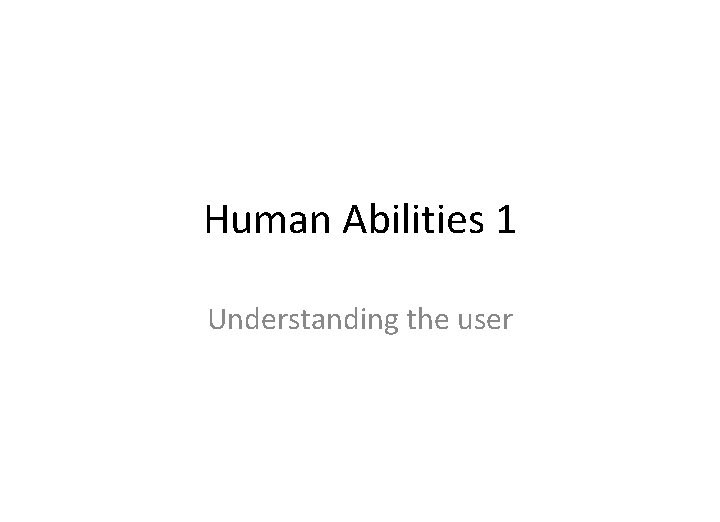 Human Abilities 1

Understanding the user